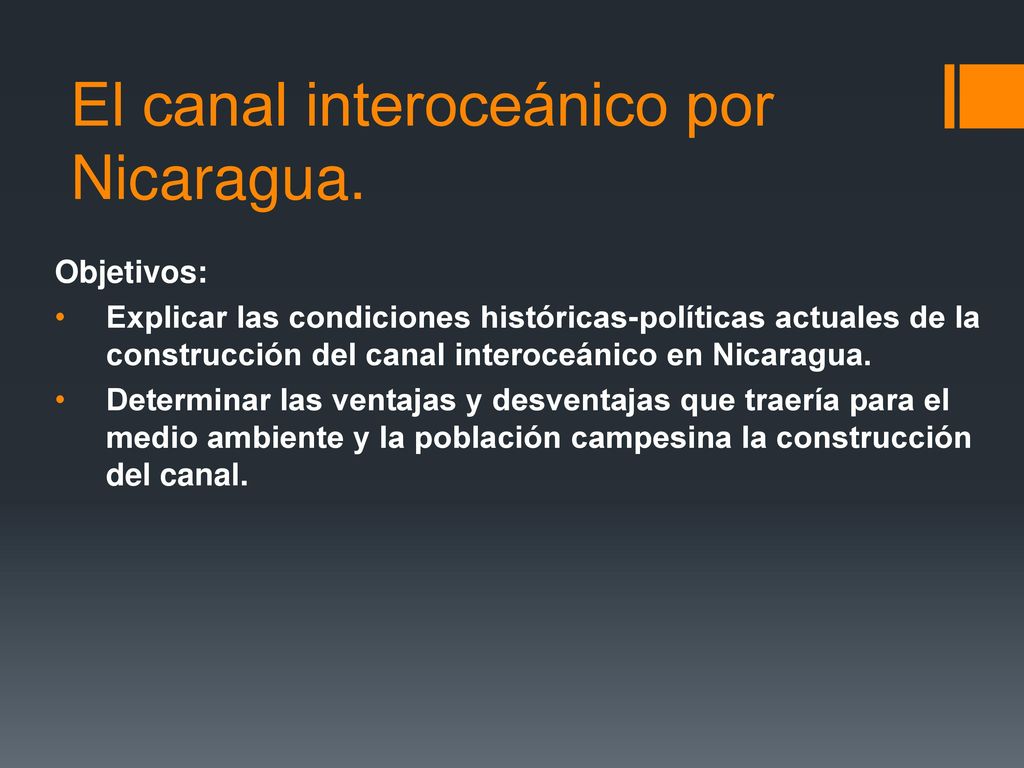 El canal interoceánico por Nicaragua.

Objetivos:

• Explicar las condiciones históricas-políticas actuales de la construcción del canal interoceánico en Nicaragua.
• Determinar las ventajas y desventajas que traería para el medio ambiente y la población campesina la construcción del canal.